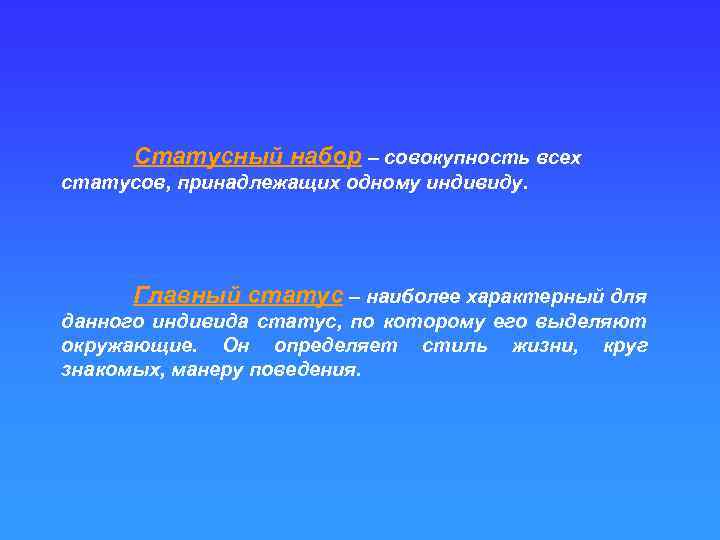 Статусный набор – совокупность всех статусов, принадлежащих одному индивиду.

Главный статус – наиболее характерный для данного индивида статус, по которому его выделяют окружающие. Он определяет стиль жизни, круг знакомых, манеру поведения.